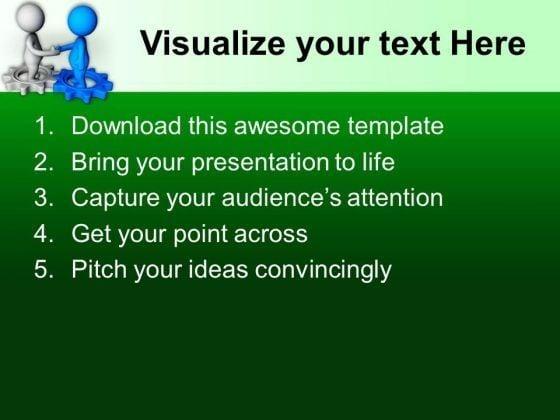 Visualize your text Here

1. Download this awesome template
2. Bring your presentation to life
3. Capture your audience's attention
4. Get your point across
5. Pitch your ideas convincingly